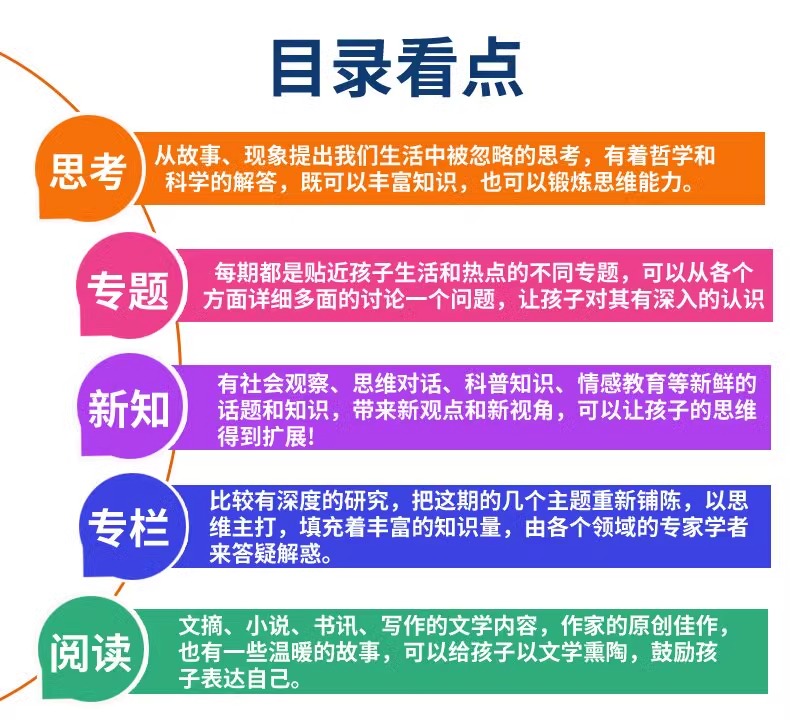 目录看点

思考

从故事、现象提出我们生活中被忽略的思考，有着哲学和科学的解答，既可以丰富知识，也可以锻炼思维能力。

专题

每期都是贴近孩子生活和热点的不同专题，可以从各个方面详细多面的讨论一个问题，让孩子对其有深入的认识

新知

有社会观察、思维对话、科普知识、情感教育等新鲜的话题和知识，带来新观点和新视角，可以让孩子的思维得到扩展!

专栏

比较有深度的研究，把这期的几个主题重新铺陈，以思维主打，填充着丰富的知识量，由各个领域的专家学者来答疑解惑。

阅读

文摘、小说、书讯、写作的文学内容，作家的原创佳作，也有一些温暖的故事，可以给孩子以文学熏陶，鼓励孩子表达自己。